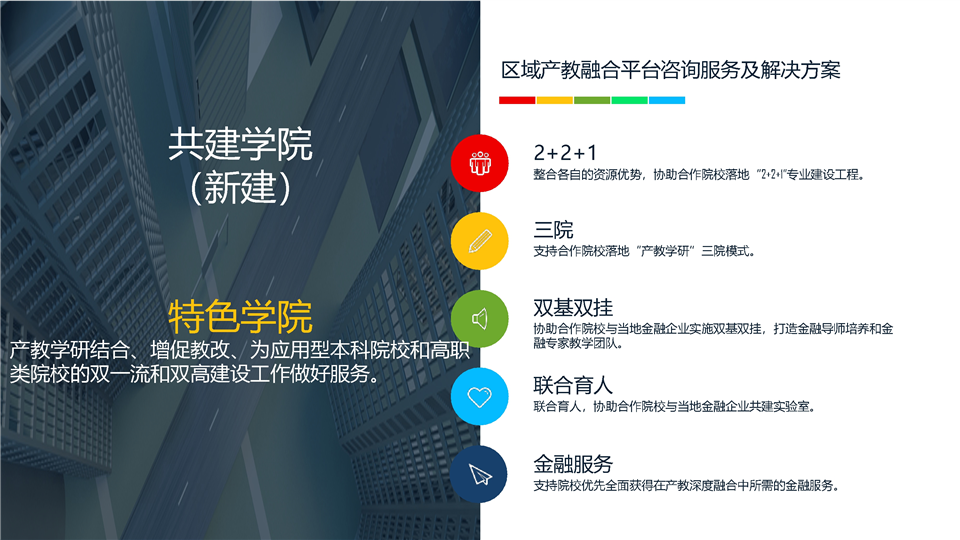 共建学院
（新建）

特色学院
产教学研结合、增促教改、为应用型本科院校和高职类院校的双一流和双高建设工作做好服务。

区域产教融合平台咨询服务及解决方案

2+2+1
整合各自的资源优势，协助合作院校落地“2+2+1”专业建设工程。

三院
支持合作院校落地“产教学研”三院模式。

双基双挂
协助合作院校与当地金融企业实施双基双挂，打造金融导师培养和金融专家教学团队。

联合育人
联合育人，协助合作院校与当地金融企业共建实验室。

金融服务
支持院校优先全面获得在产教深度融合中所需的金融服务。